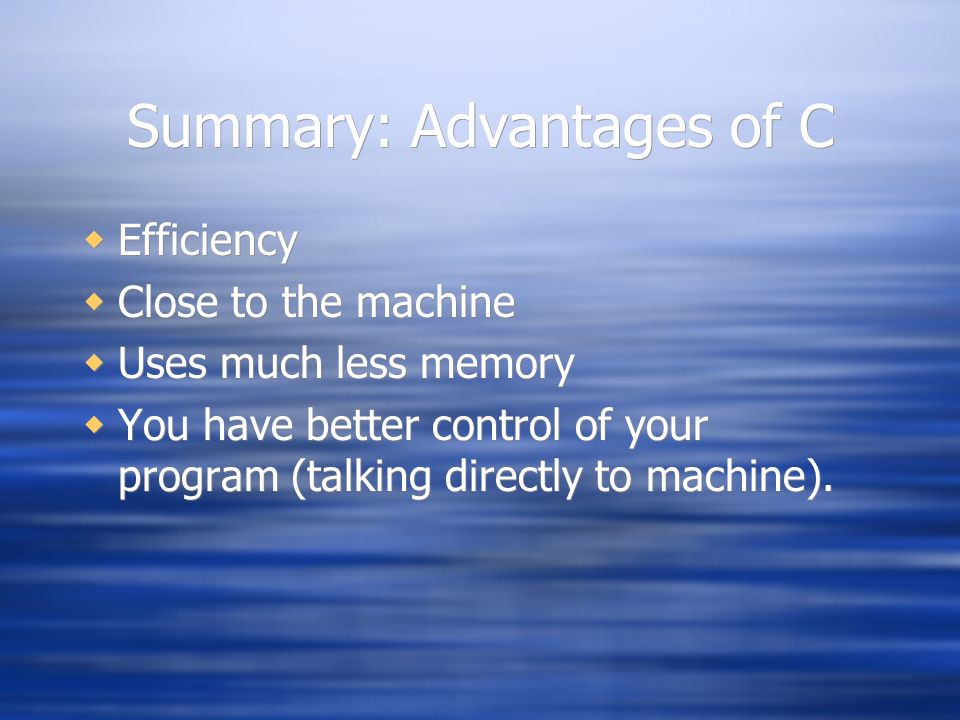 Summary: Advantages of C

- Efficiency
- Close to the machine
- Uses much less memory
- You have better control of your program (talking directly to machine).